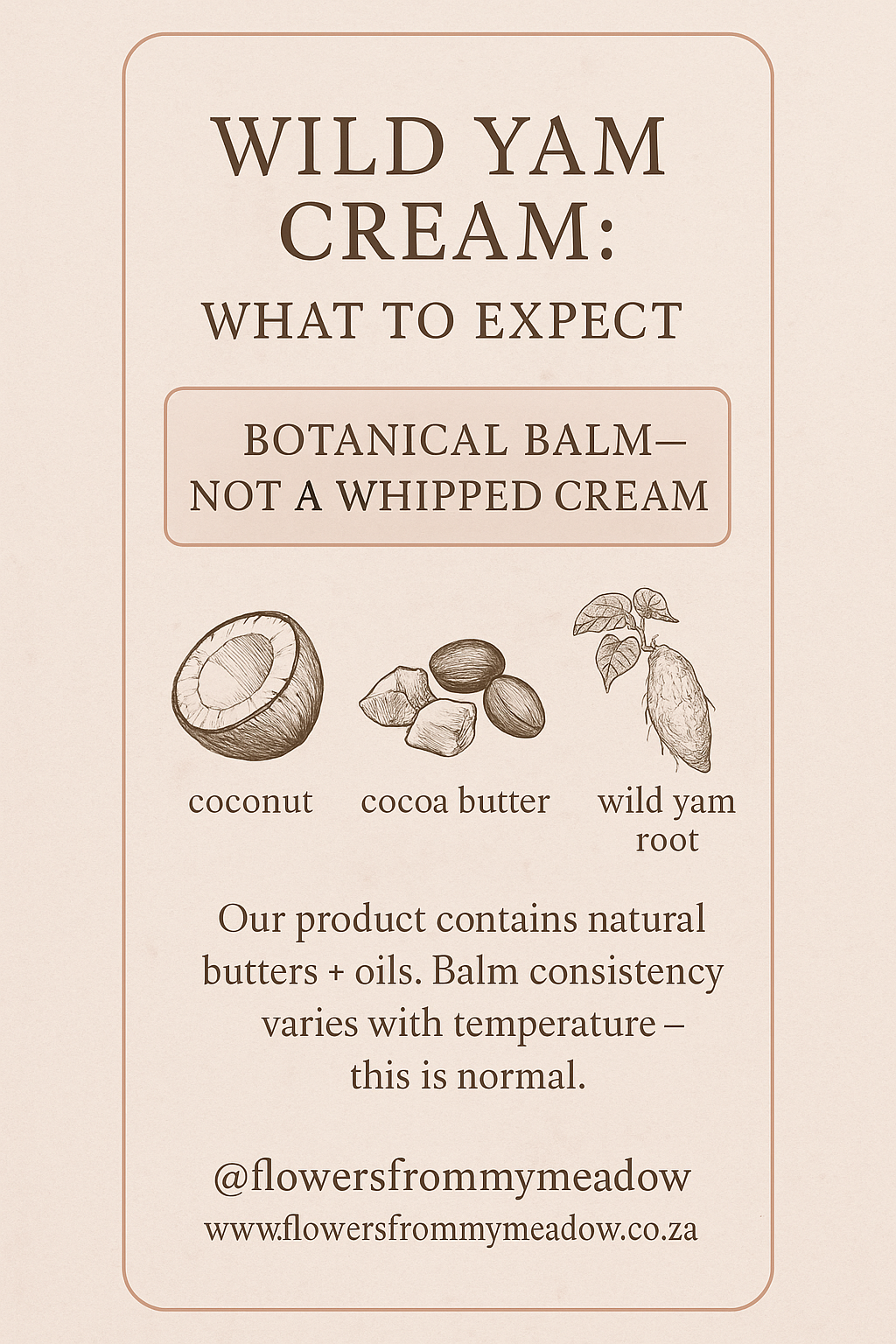 WILD YAM CREAM:
WHAT TO EXPECT

BOTANICAL BALM—
NOT A WHIPPED CREAM

coconut

cocoa butter

wild yam root

Our product contains natural butters + oils. Balm consistency varies with temperature – this is normal.

@flowersfrommymeadow
www.flowersfrommymeadow.co.za